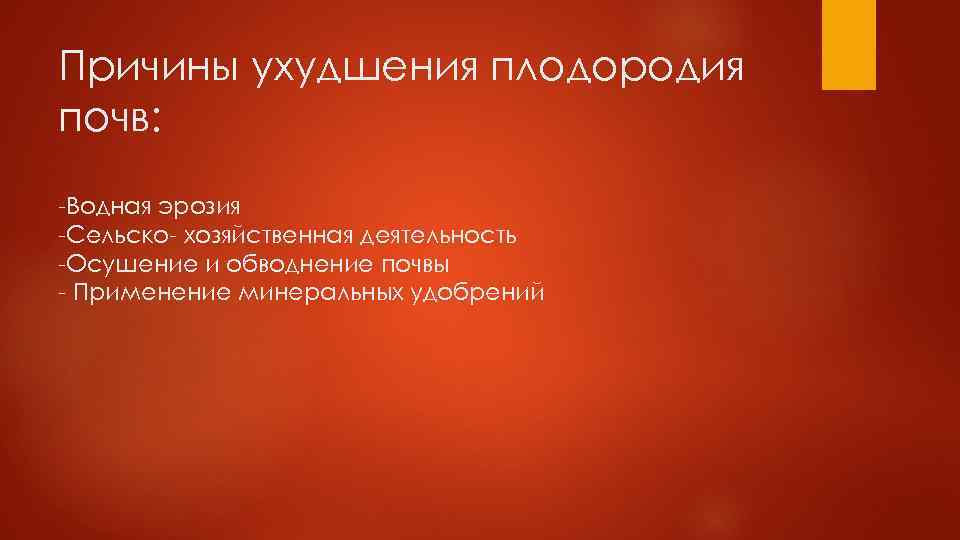 Причины ухудшения плодородия почв:

-Водная эрозия
-Сельско- хозяйственная деятельность
-Осушение и обводнение почвы
- Применение минеральных удобрений